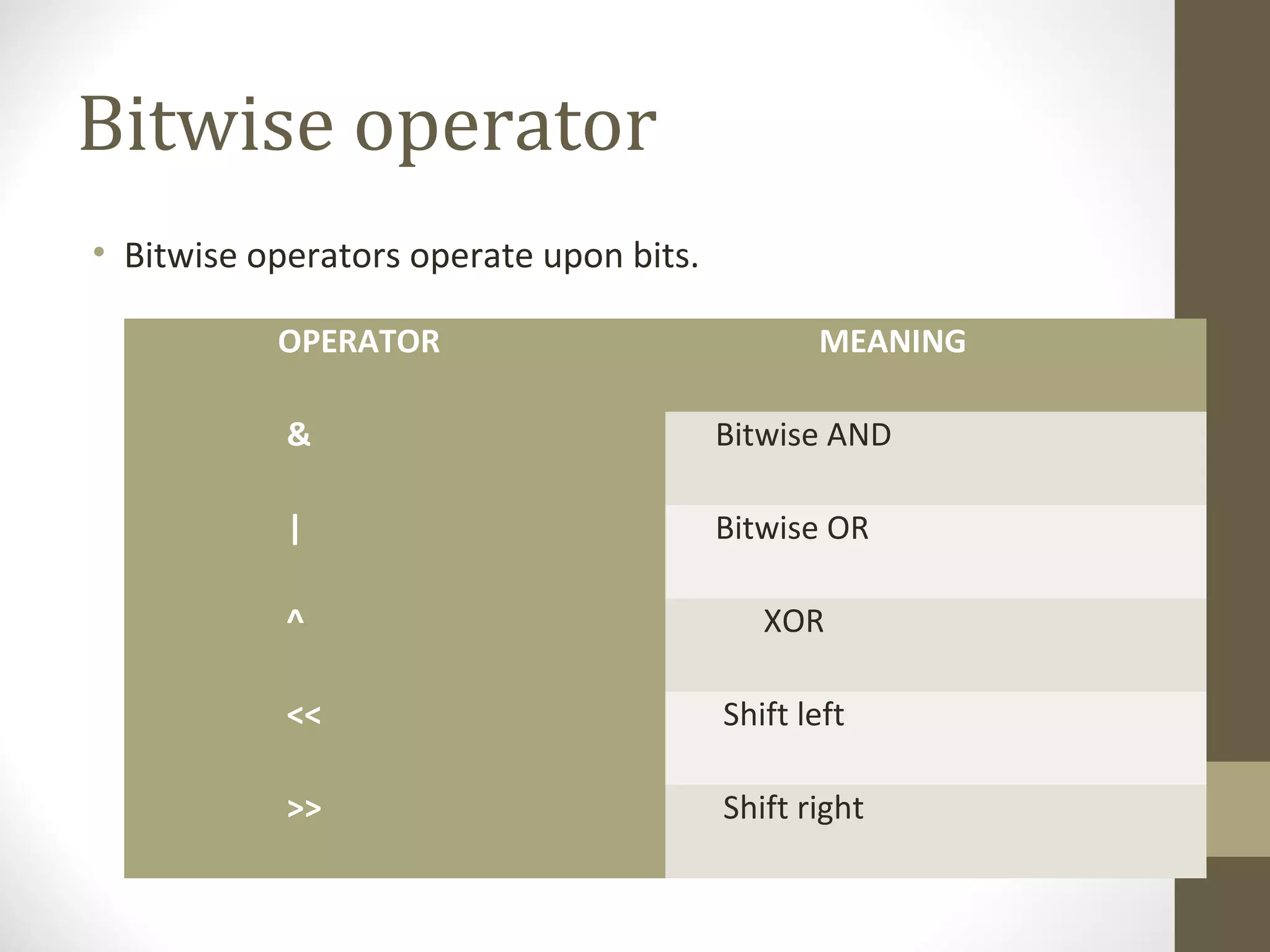 Bitwise operator

• Bitwise operators operate upon bits.

| OPERATOR | MEANING |
|---|---|
| & | Bitwise AND |
| \| | Bitwise OR |
| ^ | XOR |
| << | Shift left |
| >> | Shift right |